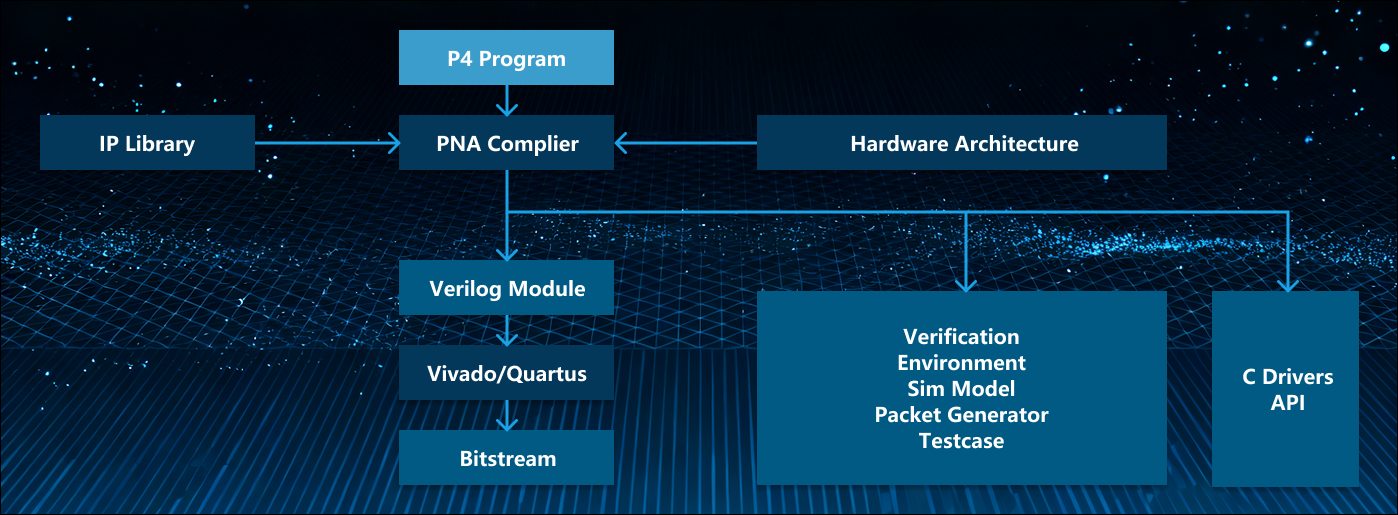 P4 Program

IP Library

PNA Complier

Hardware Architecture

Verilog Module

Vivado/Quartus

Bitstream

Verification
Environment
Sim Model
Packet Generator
Testcase

C Drivers
API